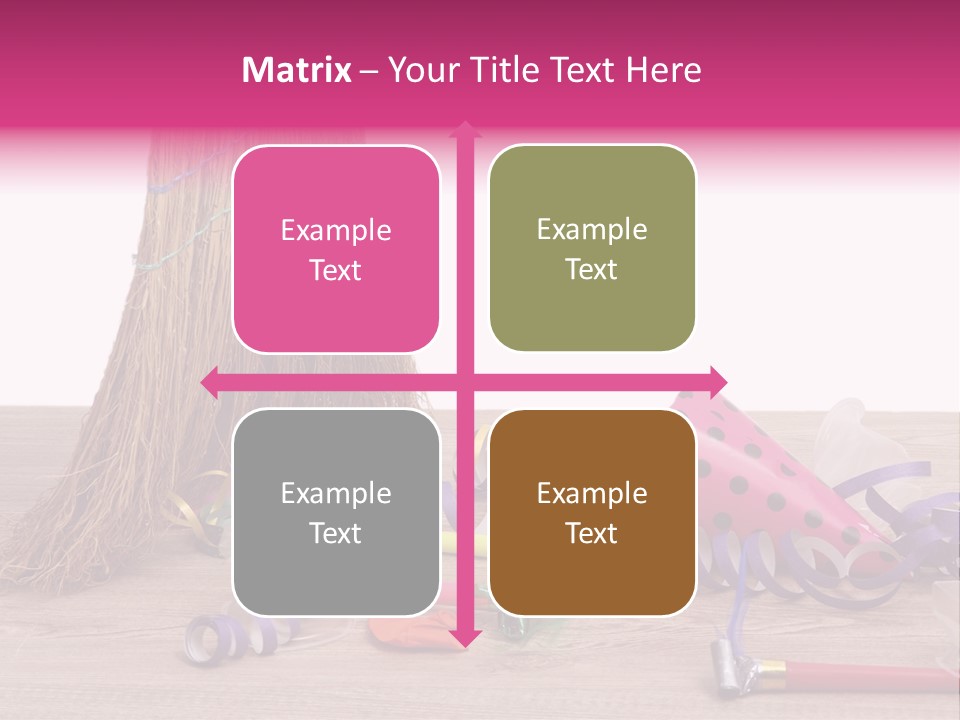 Matrix – Your Title Text Here

Example Text

Example Text

Example Text

Example Text